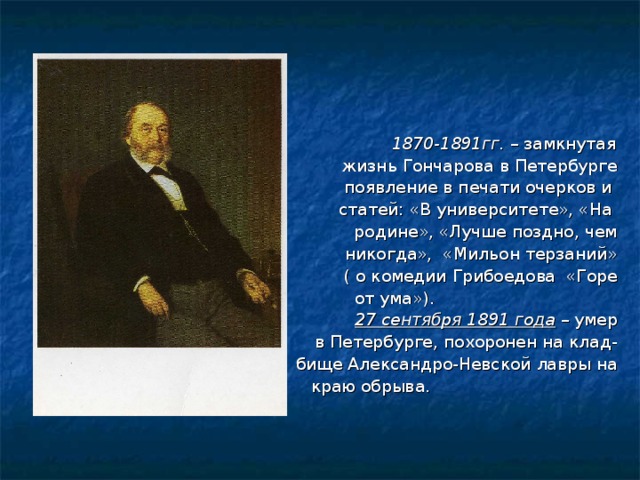 1870-1891гг. – замкнутая жизнь Гончарова в Петербурге появление в печати очерков и статей: «В университете», «На родине», «Лучше поздно, чем никогда», «Мильон терзаний» ( о комедии Грибоедова «Горе от ума»).

27 сентября 1891 года – умер в Петербурге, похоронен на кладбище Александро-Невской лавры на краю обрыва.